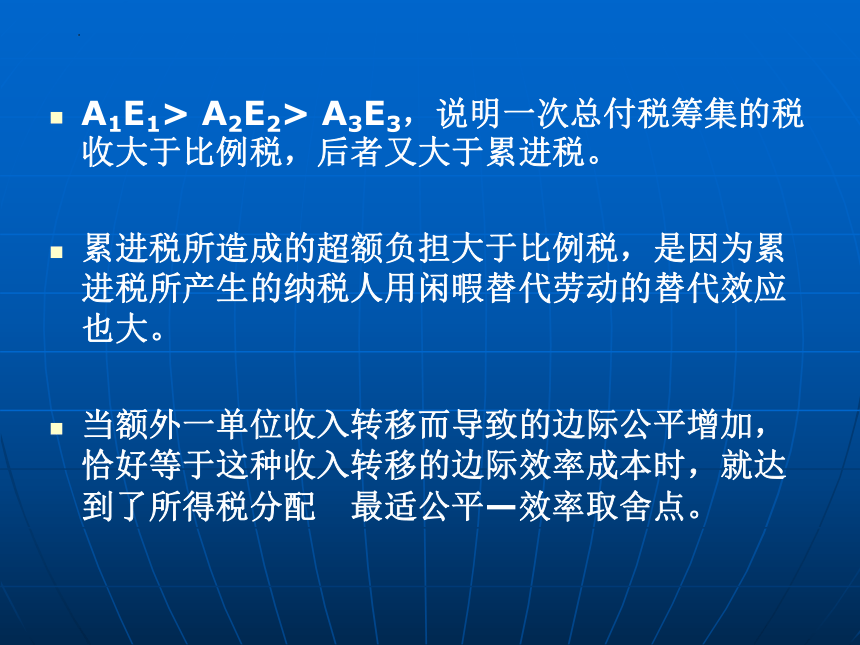 ■ $A_1E_1 > A_2E_2 > A_3E_3$，说明一次总付税筹集的税收大于比例税，后者又大于累进税。

■ 累进税所造成的超额负担大于比例税，是因为累进税所产生的纳税人用闲暇替代劳动的替代效应也大。

■ 当额外一单位收入转移而导致的边际公平增加，恰好等于这种收入转移的边际效率成本时，就达到了所得税分配　最适公平—效率取舍点。